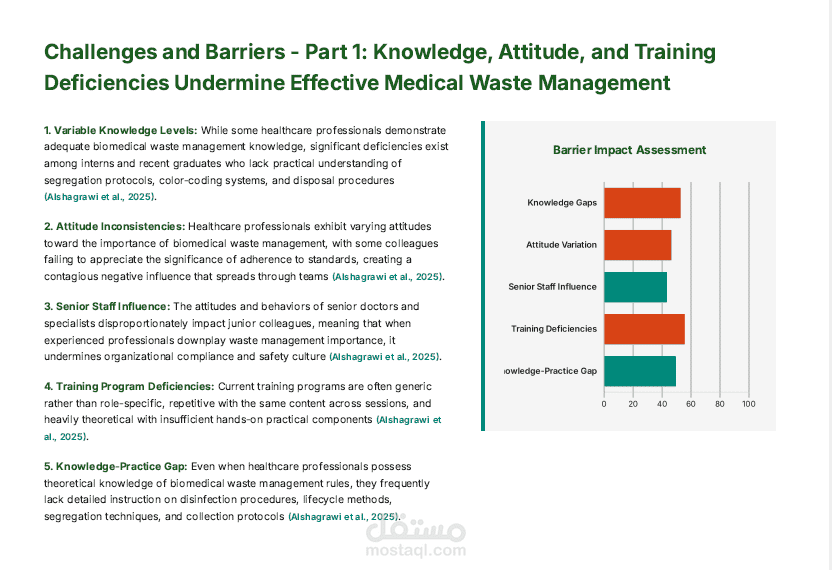 Challenges and Barriers - Part 1: Knowledge, Attitude, and Training Deficiencies Undermine Effective Medical Waste Management

1. Variable Knowledge Levels: While some healthcare professionals demonstrate adequate biomedical waste management knowledge, significant deficiencies exist among interns and recent graduates who lack practical understanding of segregation protocols, color-coding systems, and disposal procedures (Alshagrawi et al., 2025).

2. Attitude Inconsistencies: Healthcare professionals exhibit varying attitudes toward the importance of biomedical waste management, with some colleagues failing to appreciate the significance of adherence to standards, creating a contagious negative influence that spreads through teams (Alshagrawi et al., 2025).

3. Senior Staff Influence: The attitudes and behaviors of senior doctors and specialists disproportionately impact junior colleagues, meaning that when experienced professionals downplay waste management importance, it undermines organizational compliance and safety culture (Alshagrawi et al., 2025).

4. Training Program Deficiencies: Current training programs are often generic rather than role-specific, repetitive with the same content across sessions, and heavily theoretical with insufficient hands-on practical components (Alshagrawi et al., 2025).

5. Knowledge-Practice Gap: Even when healthcare professionals possess theoretical knowledge of biomedical waste management rules, they frequently lack detailed instruction on disinfection procedures, lifecycle methods, segregation techniques, and collection protocols (Alshagrawi et al., 2025).

Barrier Impact Assessment

Knowledge Gaps
Attitude Variation
Senior Staff Influence
Training Deficiencies
owledge-Practice Gap

0 20 40 60 80 100

مستقل
mostaql.com